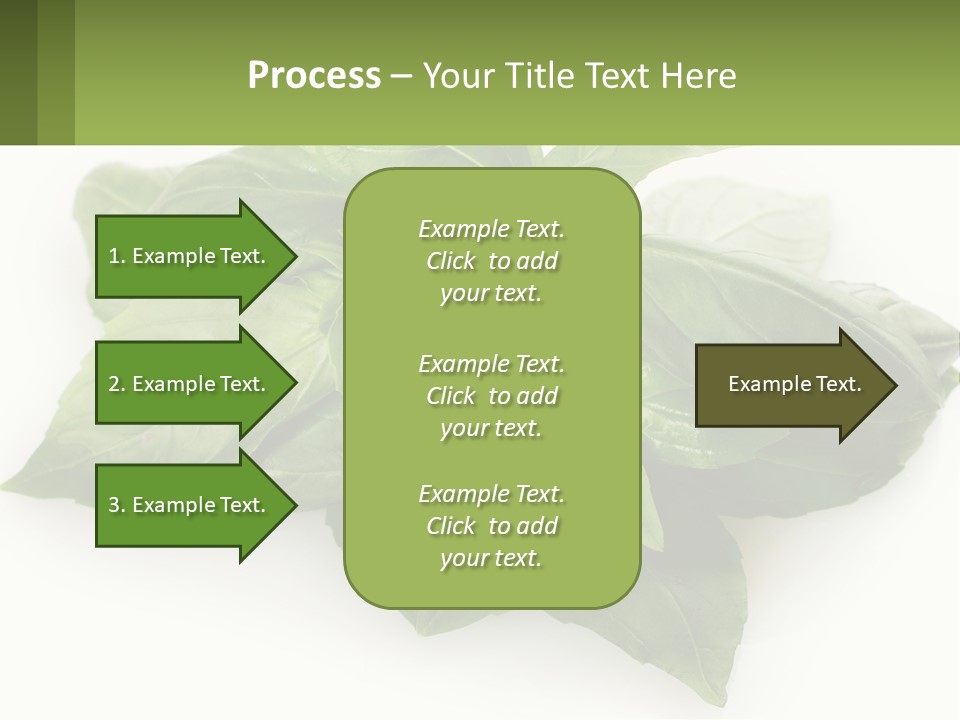 Process – Your Title Text Here

1. Example Text.

2. Example Text.

3. Example Text.

Example Text. Click to add your text.

Example Text. Click to add your text.

Example Text. Click to add your text.

Example Text.